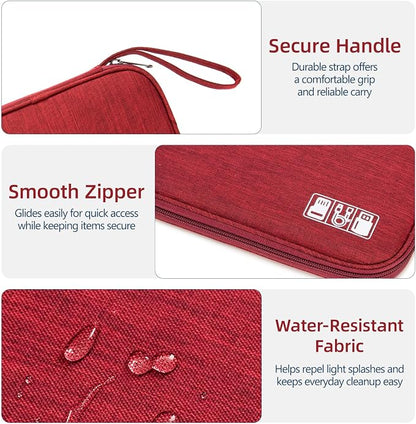 Secure Handle
Durable strap offers a comfortable grip and reliable carry

Smooth Zipper
Glides easily for quick access while keeping items secure

Water-Resistant Fabric
Helps repel light splashes and keeps everyday cleanup easy